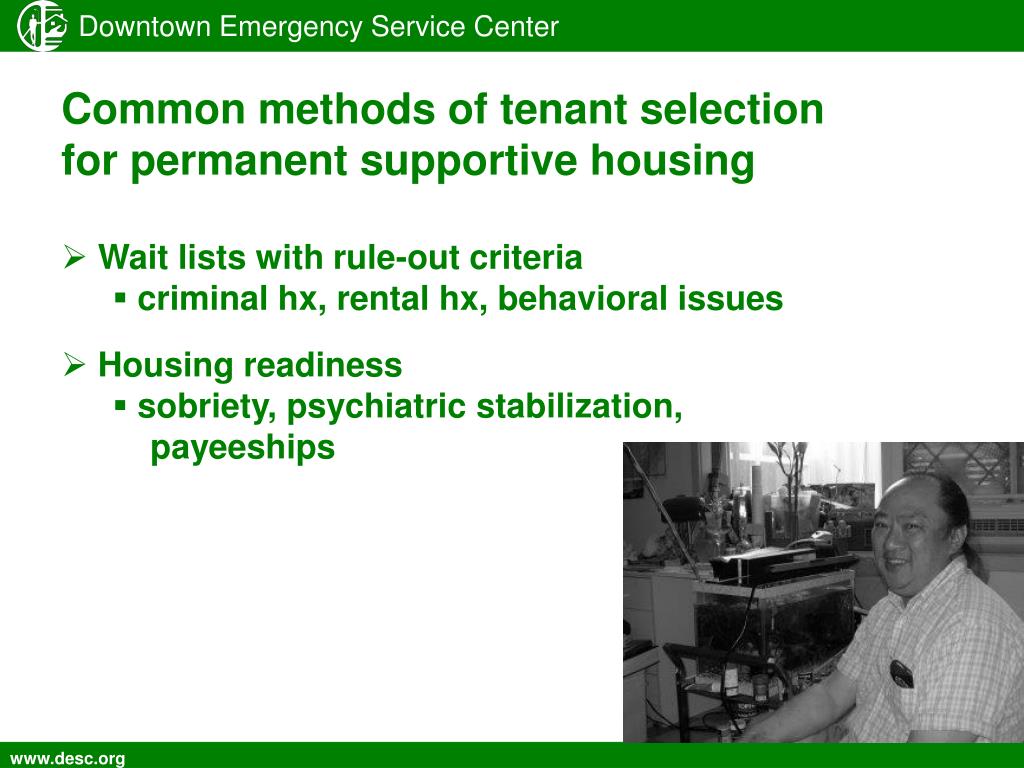 Downtown Emergency Service Center

Common methods of tenant selection for permanent supportive housing

➢ Wait lists with rule-out criteria
▪ criminal hx, rental hx, behavioral issues

➢ Housing readiness
▪ sobriety, psychiatric stabilization, payeeships

www.desc.org